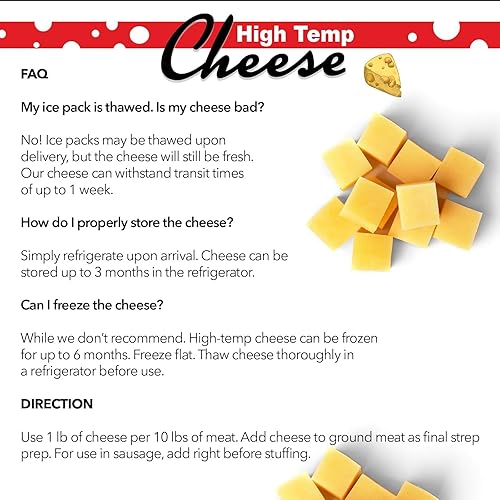 High Temp
Cheese

FAQ

My ice pack is thawed. Is my cheese bad?

No! Ice packs may be thawed upon delivery, but the cheese will still be fresh. Our cheese can withstand transit times of up to 1 week.

How do I properly store the cheese?

Simply refrigerate upon arrival. Cheese can be stored up to 3 months in the refrigerator.

Can I freeze the cheese?

While we don't recommend. High-temp cheese can be frozen for up to 6 months. Freeze flat. Thaw cheese thoroughly in a refrigerator before use.

DIRECTION

Use 1 lb of cheese per 10 lbs of meat. Add cheese to ground meat as final strep prep. For use in sausage, add right before stuffing.